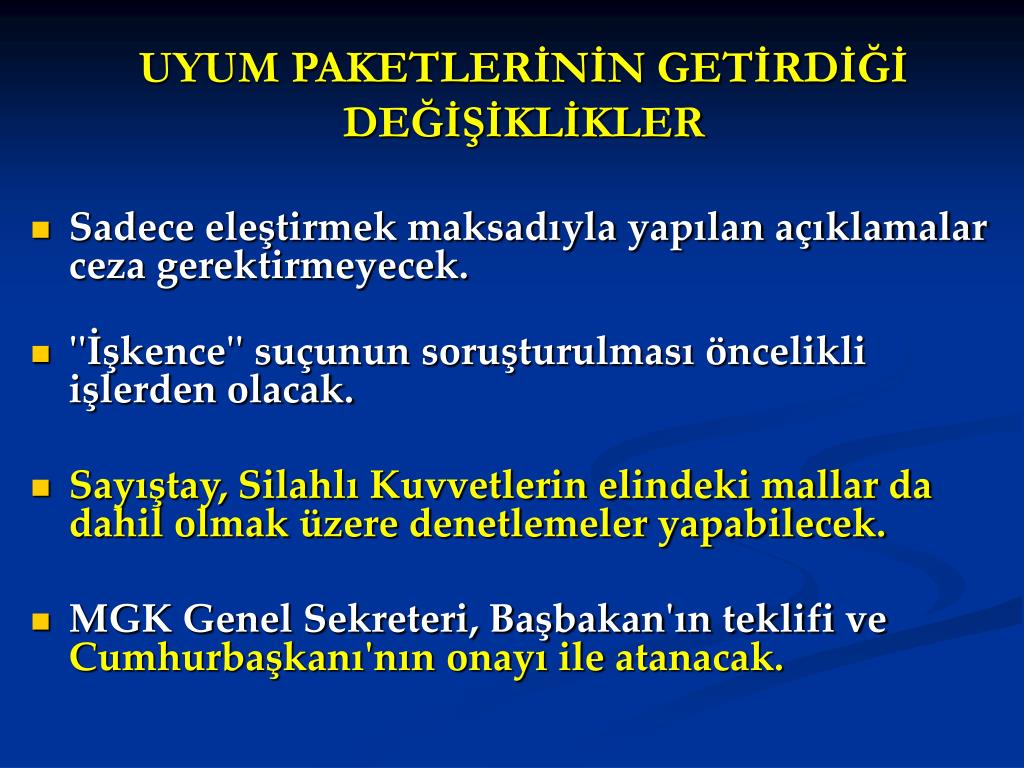 UYUM PAKETLERİNİN GETİRDİĞİ DEĞİŞİKLİKLER

Sadece eleştirmek maksadıyla yapılan açıklamalar ceza gerektirmeyecek.

"İşkence" suçunun soruşturulması öncelikli işlerden olacak.

Sayıştay, Silahlı Kuvvetlerin elindeki mallar da dahil olmak üzere denetlemeler yapabilecek.

MGK Genel Sekreteri, Başbakan'ın teklifi ve Cumhurbaşkanı'nın onayı ile atanacak.